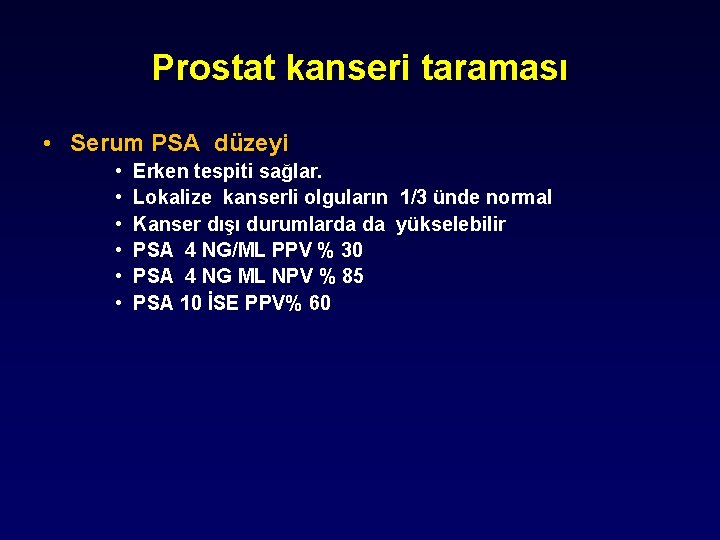 Prostat kanseri taraması

• Serum PSA düzeyi
  • Erken tespiti sağlar.
  • Lokalize kanserli olguların 1/3 ünde normal
  • Kanser dışı durumlarda da yükselebilir
  • PSA 4 NG/ML PPV % 30
  • PSA 4 NG ML NPV % 85
  • PSA 10 İSE PPV% 60